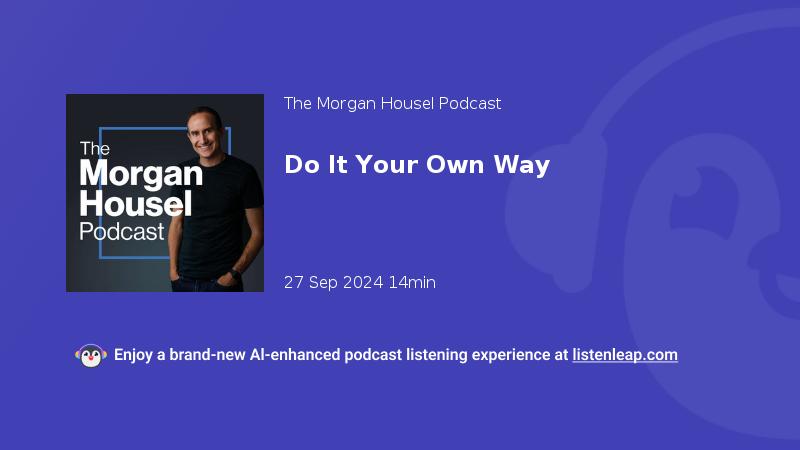 The Morgan Housel Podcast

The Morgan Housel Podcast

Do It Your Own Way

27 Sep 2024 14min

Enjoy a brand-new AI-enhanced podcast listening experience at listenleap.com